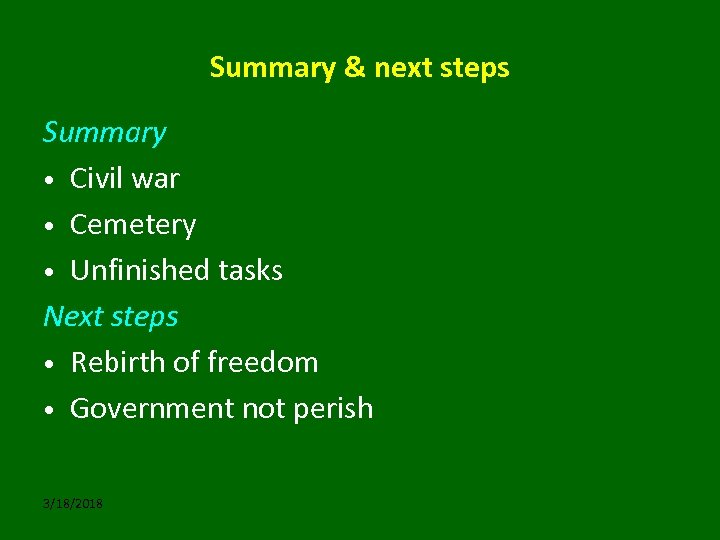 Summary & next steps

Summary

• Civil war
• Cemetery
• Unfinished tasks

Next steps

• Rebirth of freedom
• Government not perish

3/18/2018